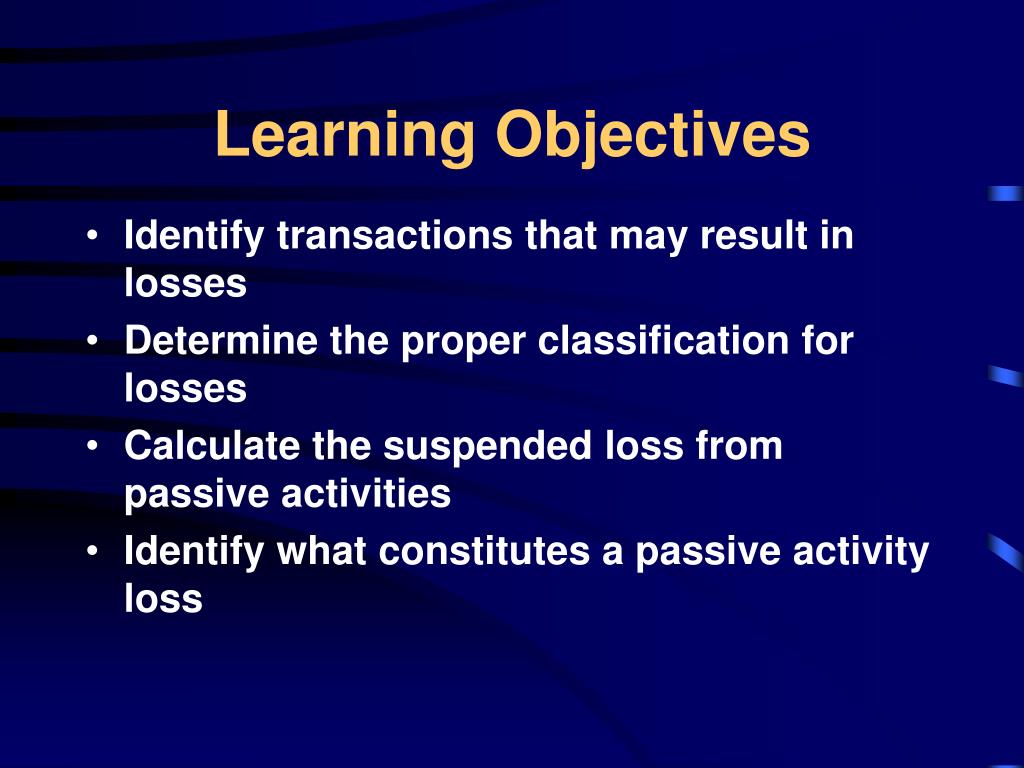 Learning Objectives

• Identify transactions that may result in losses
• Determine the proper classification for losses
• Calculate the suspended loss from passive activities
• Identify what constitutes a passive activity loss